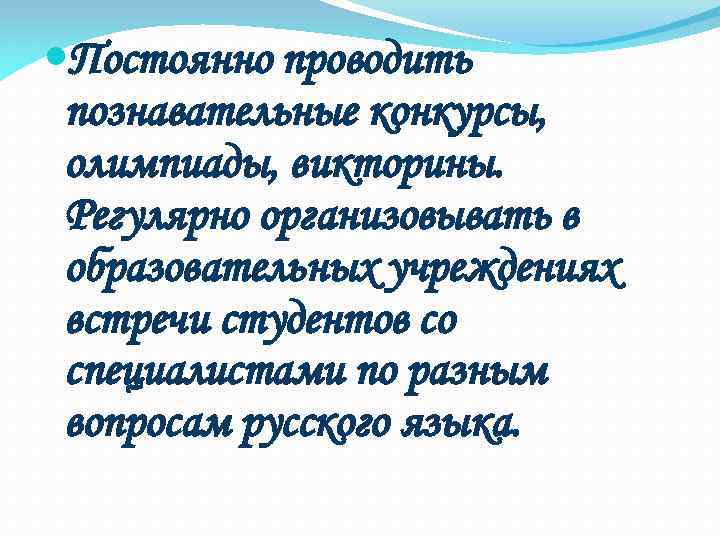 Постоянно проводить познавательные конкурсы, олимпиады, викторины. Регулярно организовывать в образовательных учреждениях встречи студентов со специалистами по разным вопросам русского языка.